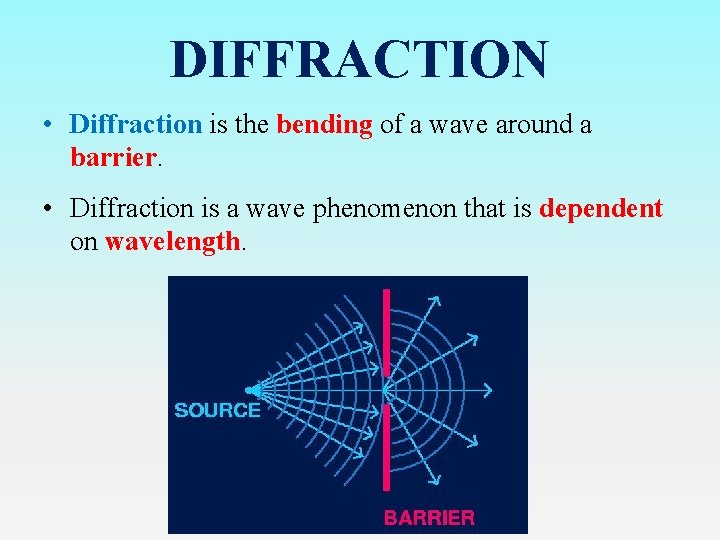 DIFFRACTION

• Diffraction is the bending of a wave around a barrier.

• Diffraction is a wave phenomenon that is dependent on wavelength.

SOURCE

BARRIER